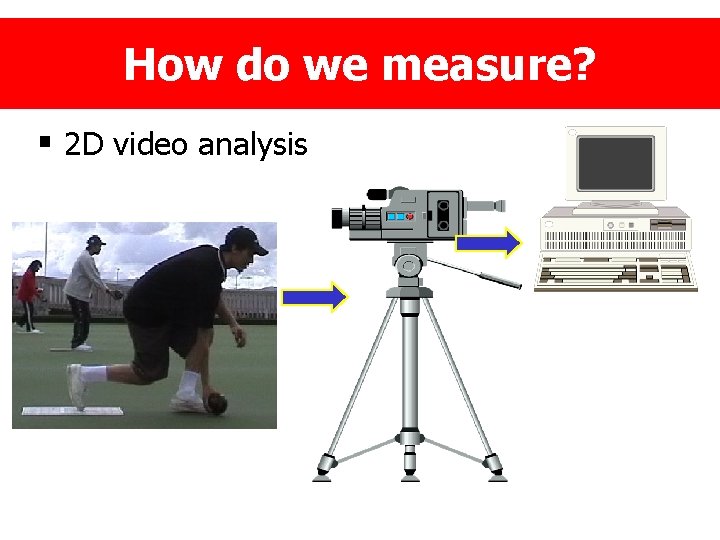 How do we measure?

▪ 2D video analysis